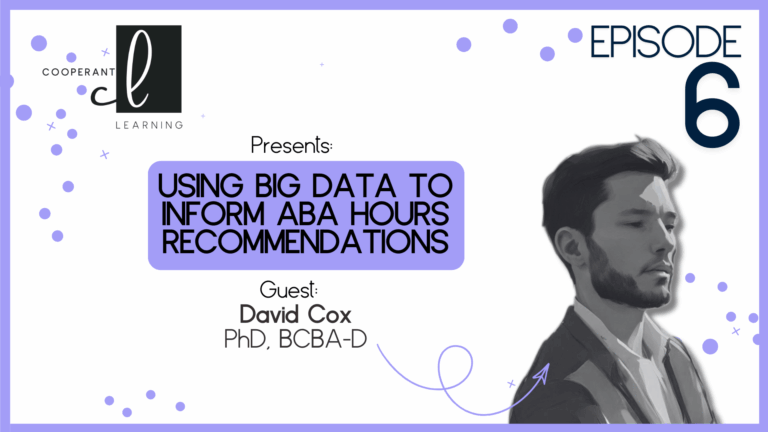 COOPERANT cl LEARNING

EPISODE 6

Presents:

USING BIG DATA TO INFORM ABA HOURS RECOMMENDATIONS

Guest:
David Cox
PhD, BCBA-D